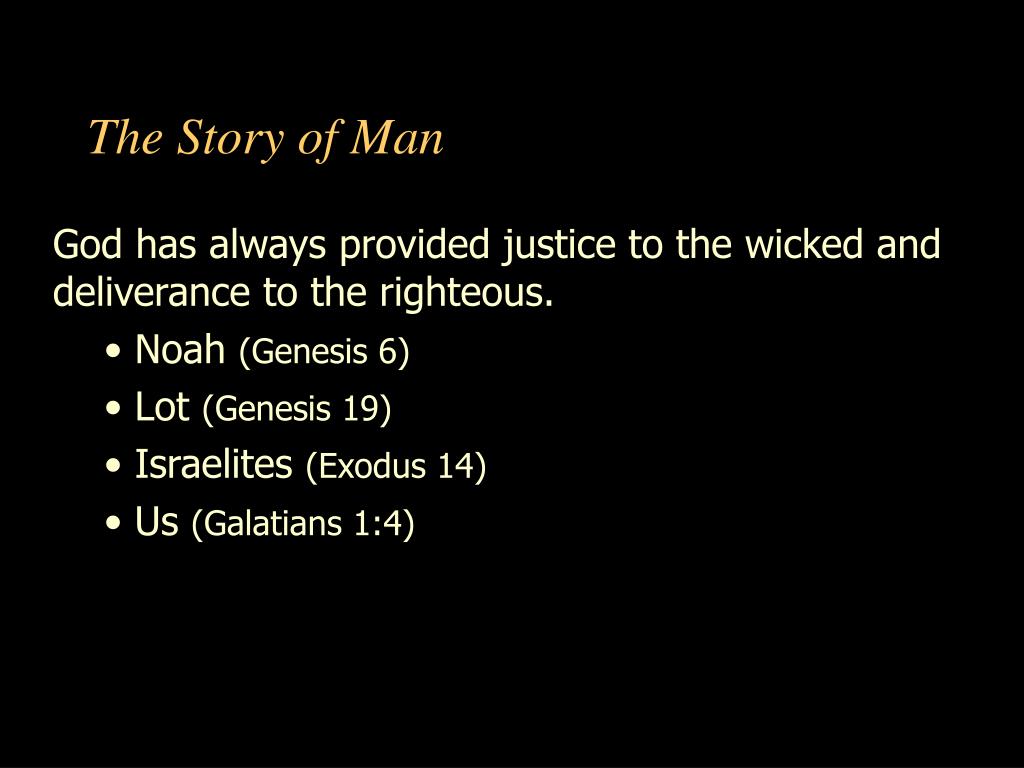 The Story of Man

God has always provided justice to the wicked and deliverance to the righteous.

• Noah (Genesis 6)
• Lot (Genesis 19)
• Israelites (Exodus 14)
• Us (Galatians 1:4)